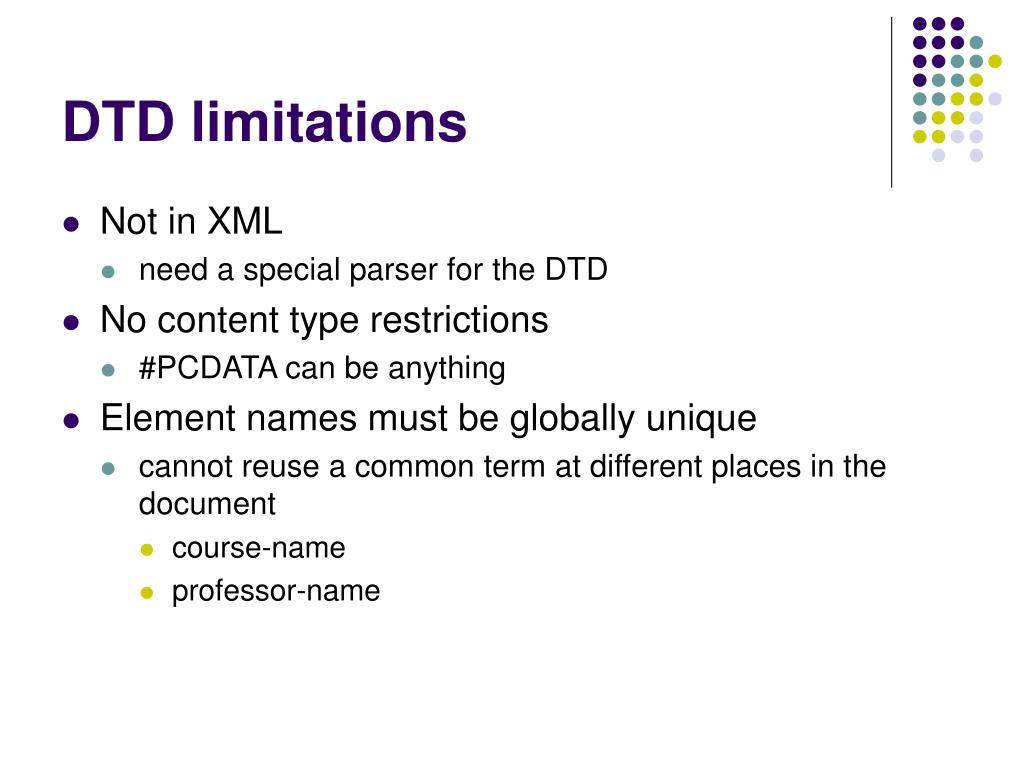 DTD limitations

- Not in XML
  - need a special parser for the DTD
- No content type restrictions
  - #PCDATA can be anything
- Element names must be globally unique
  - cannot reuse a common term at different places in the document
    - course-name
    - professor-name